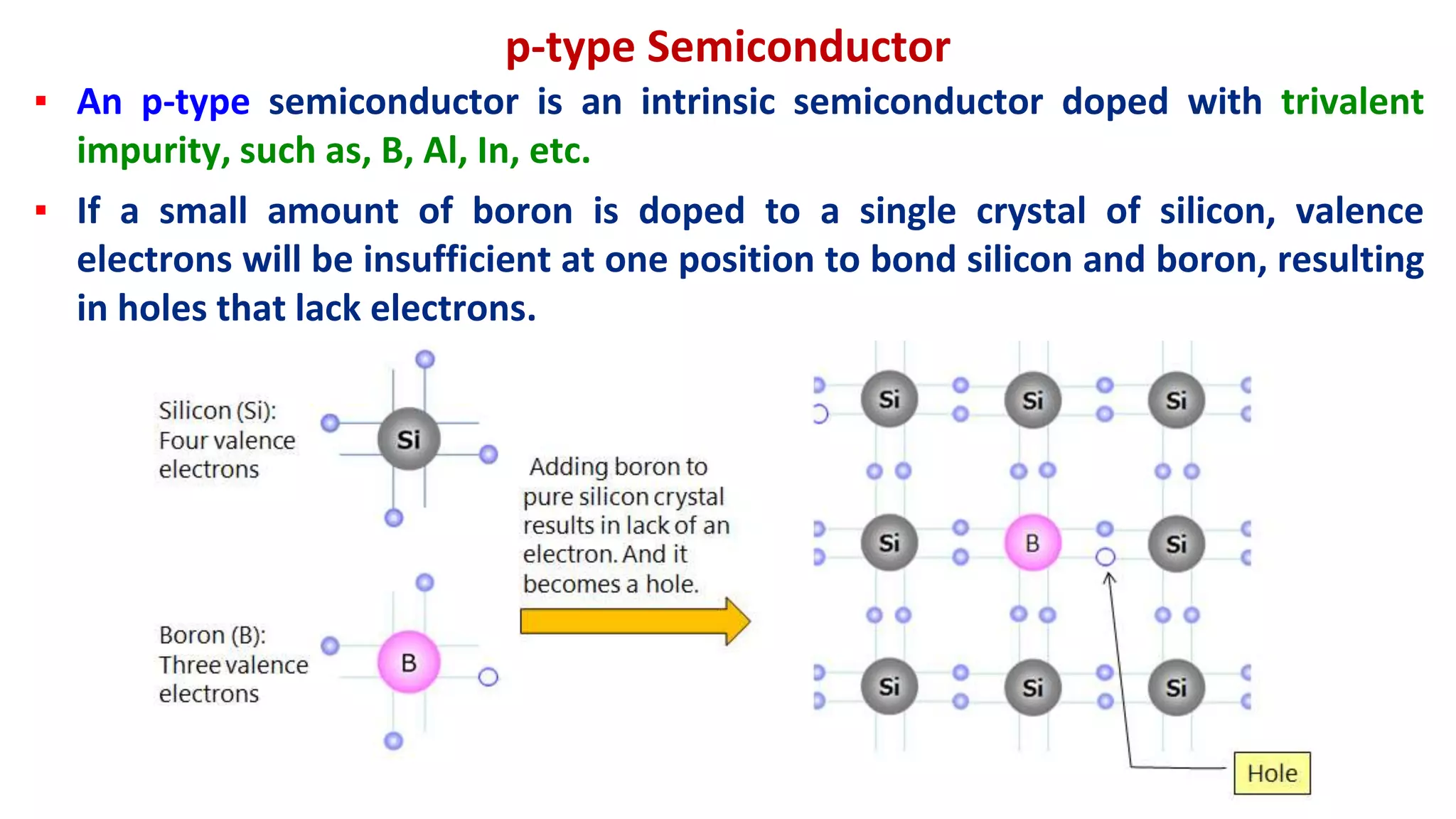 p-type Semiconductor

▪ An p-type semiconductor is an intrinsic semiconductor doped with trivalent impurity, such as, B, Al, In, etc.

▪ If a small amount of boron is doped to a single crystal of silicon, valence electrons will be insufficient at one position to bond silicon and boron, resulting in holes that lack electrons.

Silicon (Si): Four valence electrons

Si

Boron (B): Three valence electrons

B

Adding boron to pure silicon crystal results in lack of an electron. And it becomes a hole.

Si Si Si
Si B Si
Si Si Si

Hole